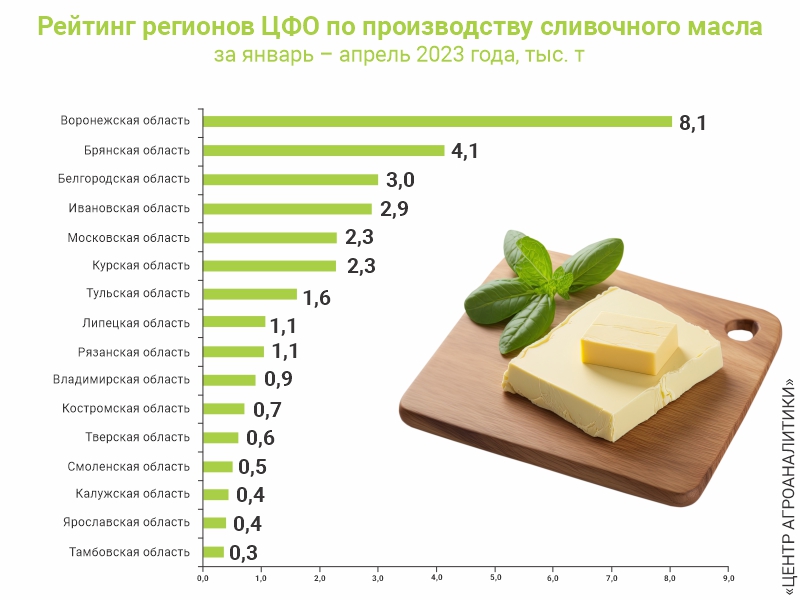 Рейтинг регионов ЦФО по производству сливочного масла
за январь – апрель 2023 года, тыс. т

Воронежская область 8,1
Брянская область 4,1
Белгородская область 3,0
Ивановская область 2,9
Московская область 2,3
Курская область 2,3
Тульская область 1,6
Липецкая область 1,1
Рязанская область 1,1
Владимирская область 0,9
Костромская область 0,7
Тверская область 0,6
Смоленская область 0,5
Калужская область 0,4
Ярославская область 0,4
Тамбовская область 0,3

0,0 1,0 2,0 3,0 4,0 5,0 6,0 7,0 8,0 9,0

«ЦЕНТР АГРОАНАЛИТИКИ»